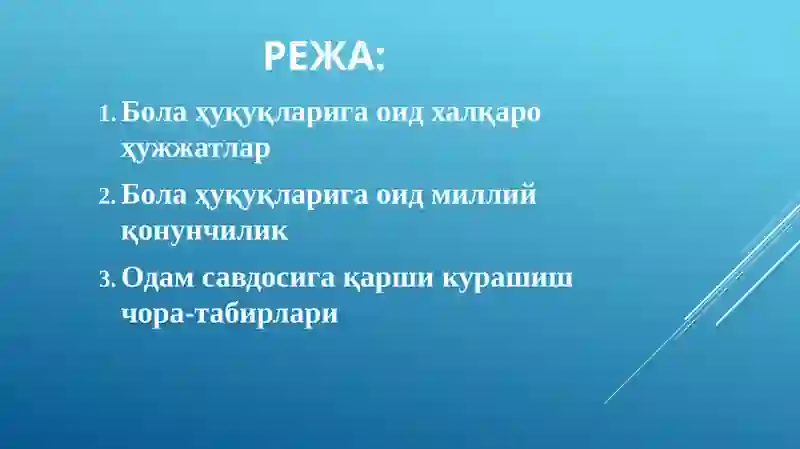 РЕЖА:

1. Бола ҳуқуқларига оид халқаро ҳужжатлар

2. Бола ҳуқуқларига оид миллий қонунчилик

3. Одам савдосига қарши курашиш чора-табирлари